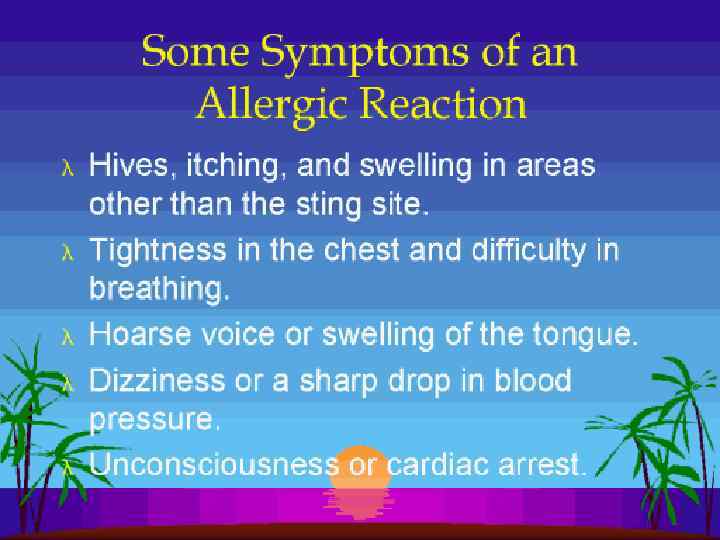 Some Symptoms of an Allergic Reaction

λ Hives, itching, and swelling in areas other than the sting site.

λ Tightness in the chest and difficulty in breathing.

λ Hoarse voice or swelling of the tongue.

λ Dizziness or a sharp drop in blood pressure.

λ Unconsciousness or cardiac arrest.